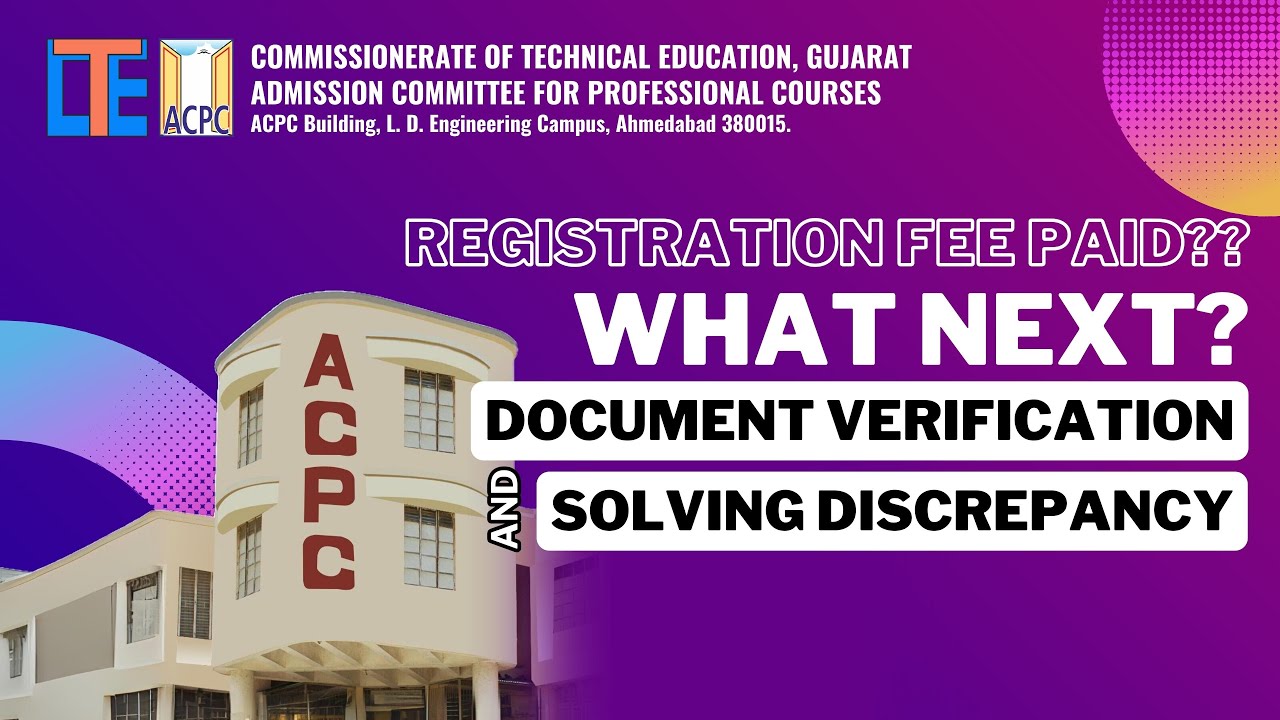 CTE ACPC

COMMISSIONERATE OF TECHNICAL EDUCATION, GUJARAT
ADMISSION COMMITTEE FOR PROFESSIONAL COURSES
ACPC Building, L. D. Engineering Campus, Ahmedabad 380015.

REGISTRATION FEE PAID??
WHAT NEXT?
DOCUMENT VERIFICATION
AND
SOLVING DISCREPANCY

ACPC